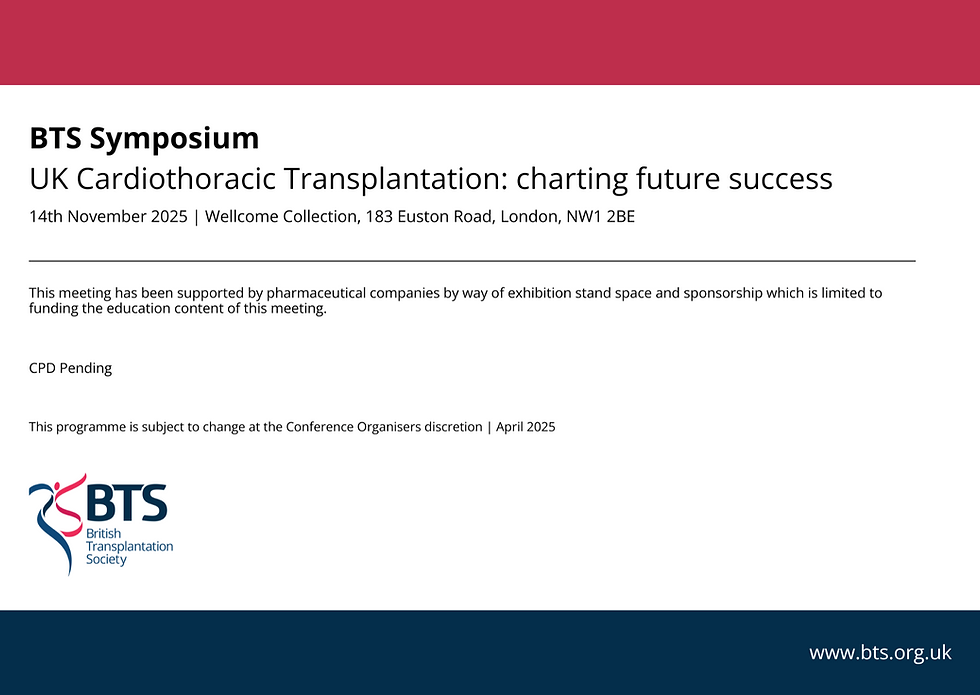 BTS Symposium

UK Cardiothoracic Transplantation: charting future success

14th November 2025 | Wellcome Collection, 183 Euston Road, London, NW1 2BE

This meeting has been supported by pharmaceutical companies by way of exhibition stand space and sponsorship which is limited to funding the education content of this meeting.

CPD Pending

This programme is subject to change at the Conference Organisers discretion | April 2025

BTS
British
Transplantation
Society

www.bts.org.uk